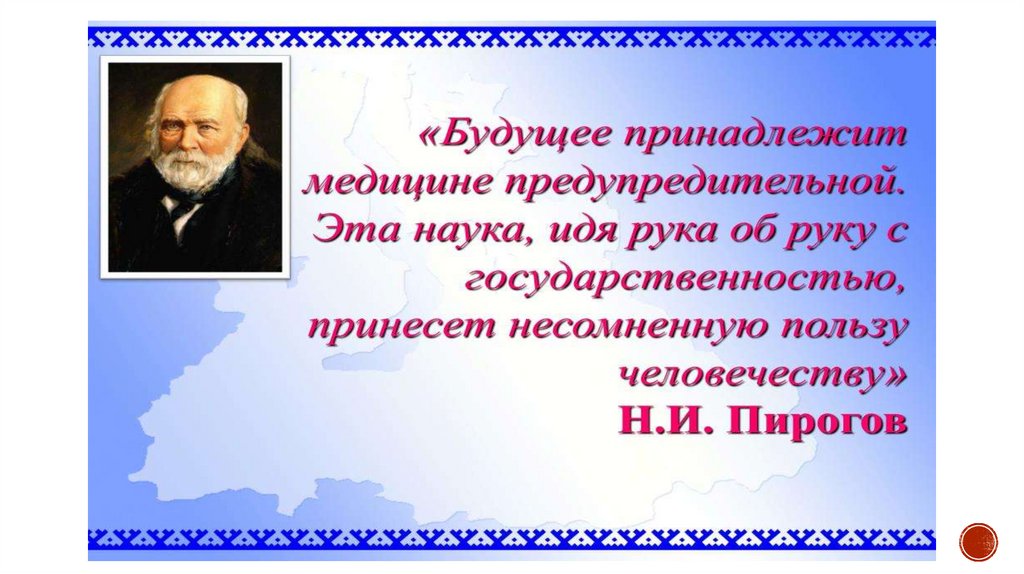 «Будущее принадлежит медицине предупредительной. Эта наука, идя рука об руку с государственностью, принесет несомненную пользу человечеству»
Н.И. Пирогов